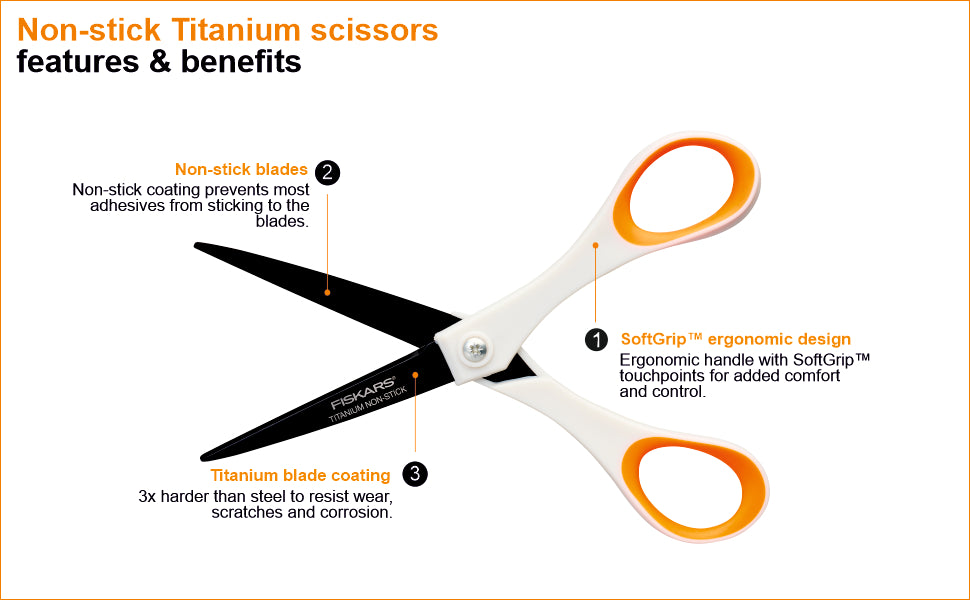 Non-stick Titanium scissors
features & benefits

Non-stick blades 2
Non-stick coating prevents most adhesives from sticking to the blades.

1 SoftGrip™ ergonomic design
Ergonomic handle with SoftGrip™ touchpoints for added comfort and control.

FISKARS®
TITANIUM NON-STICK

Titanium blade coating 3
3x harder than steel to resist wear, scratches and corrosion.